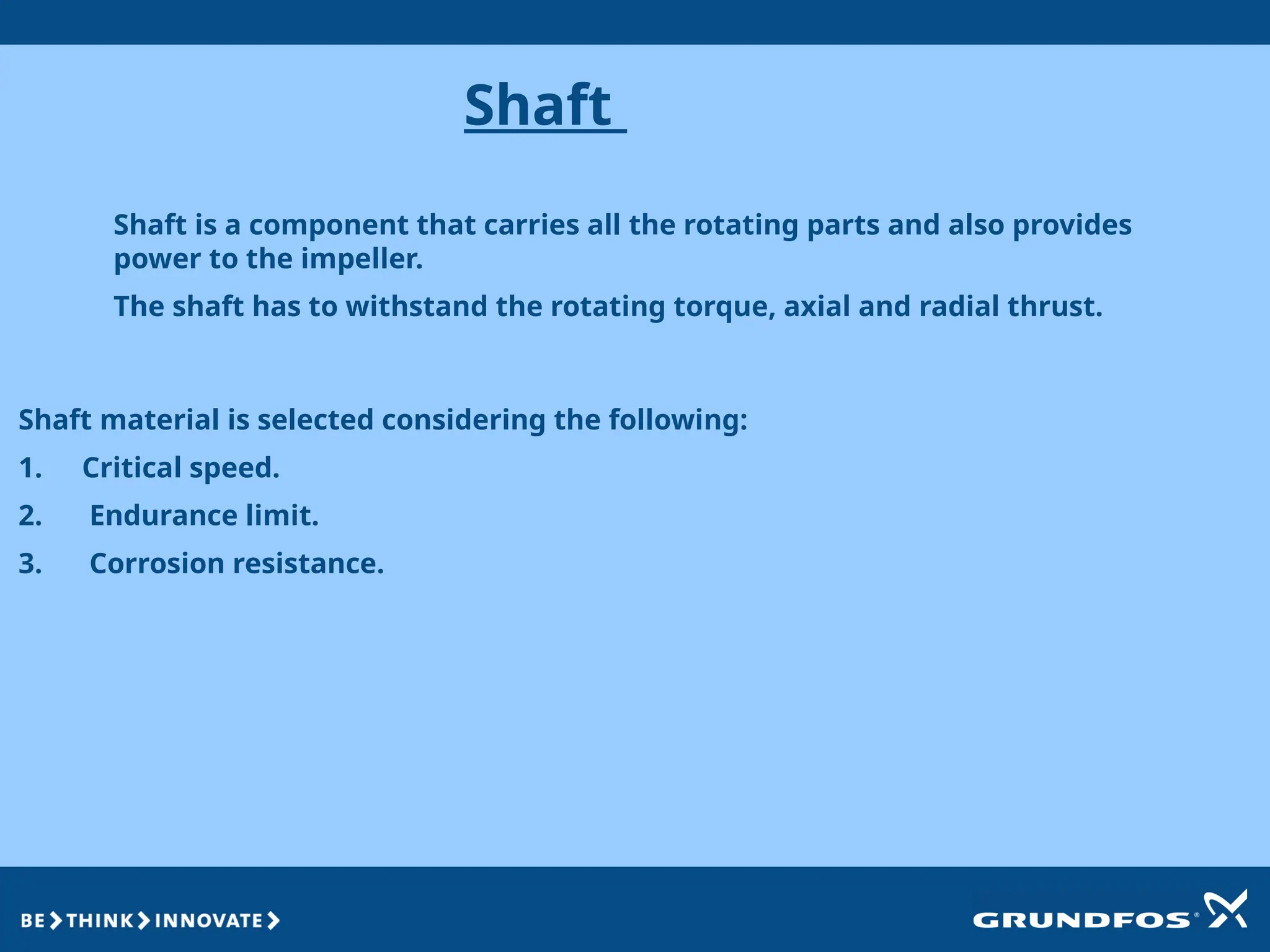 Shaft

Shaft is a component that carries all the rotating parts and also provides power to the impeller.

The shaft has to withstand the rotating torque, axial and radial thrust.

Shaft material is selected considering the following:

1. Critical speed.

2. Endurance limit.

3. Corrosion resistance.

BE > THINK > INNOVATE >

GRUNDFOS®